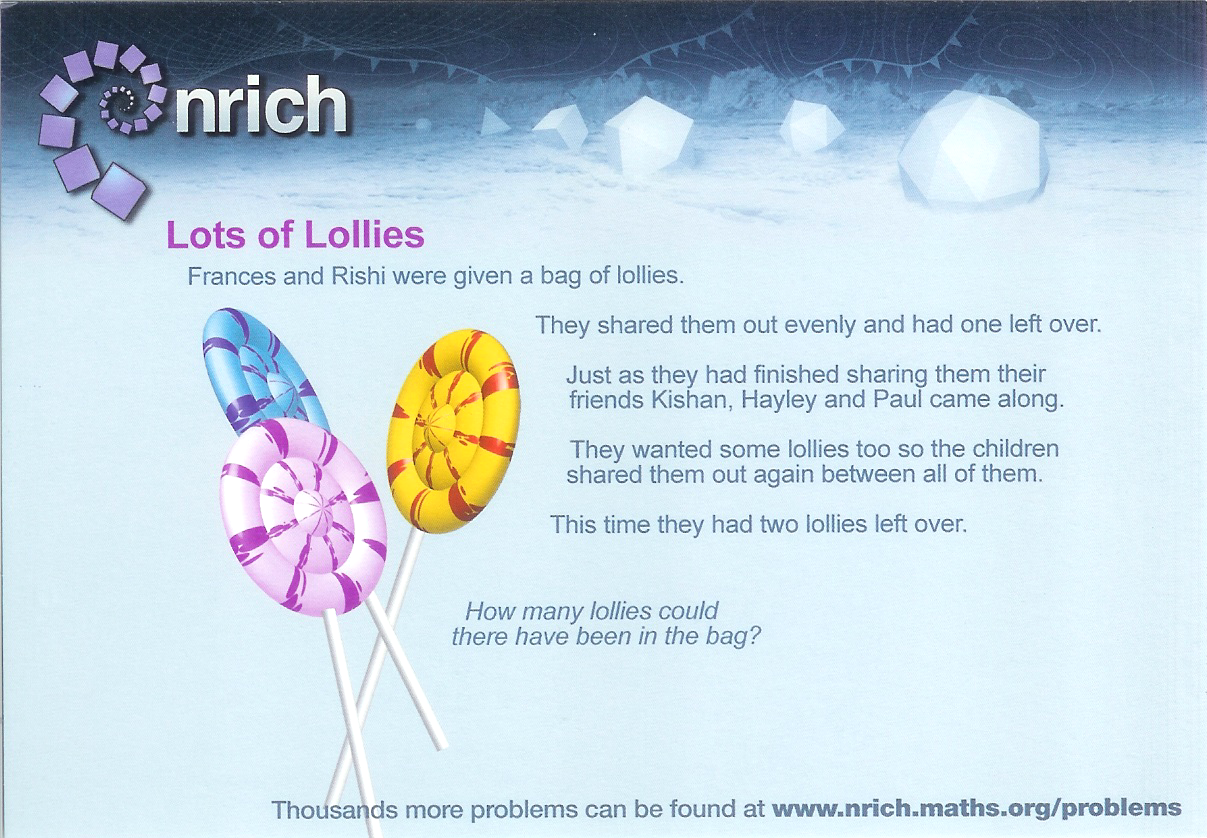 nrich

Lots of Lollies

Frances and Rishi were given a bag of lollies.

They shared them out evenly and had one left over.

Just as they had finished sharing them their friends Kishan, Hayley and Paul came along.

They wanted some lollies too so the children shared them out again between all of them.

This time they had two lollies left over.

How many lollies could there have been in the bag?

Thousands more problems can be found at www.nrich.maths.org/problems